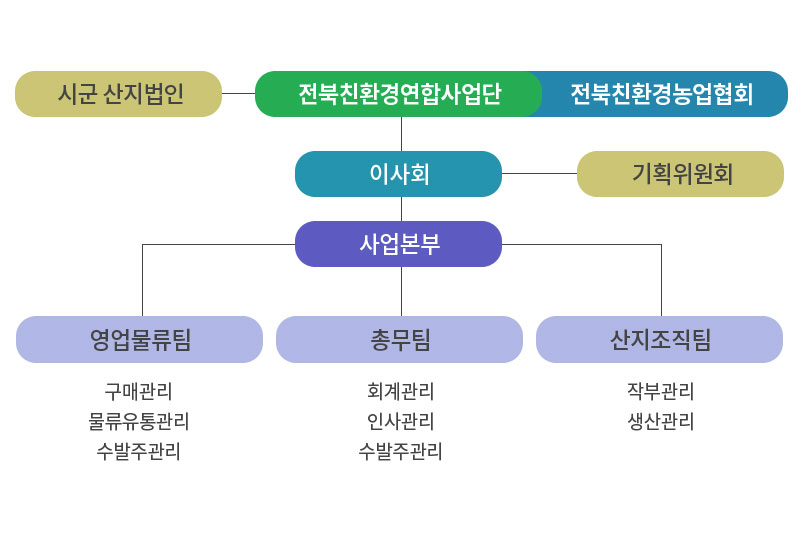 시군 산지법인

전북친환경연합사업단

전북친환경농업협회

이사회

기획위원회

사업본부

영업물류팀

구매관리
물류유통관리
수발주관리

총무팀

회계관리
인사관리
수발주관리

산지조직팀

작부관리
생산관리